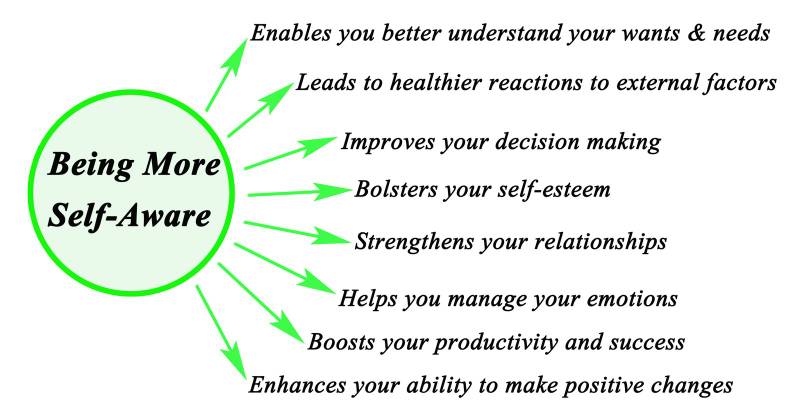 Being More Self-Aware

Enables you better understand your wants & needs

Leads to healthier reactions to external factors

Improves your decision making

Bolsters your self-esteem

Strengthens your relationships

Helps you manage your emotions

Boosts your productivity and success

Enhances your ability to make positive changes